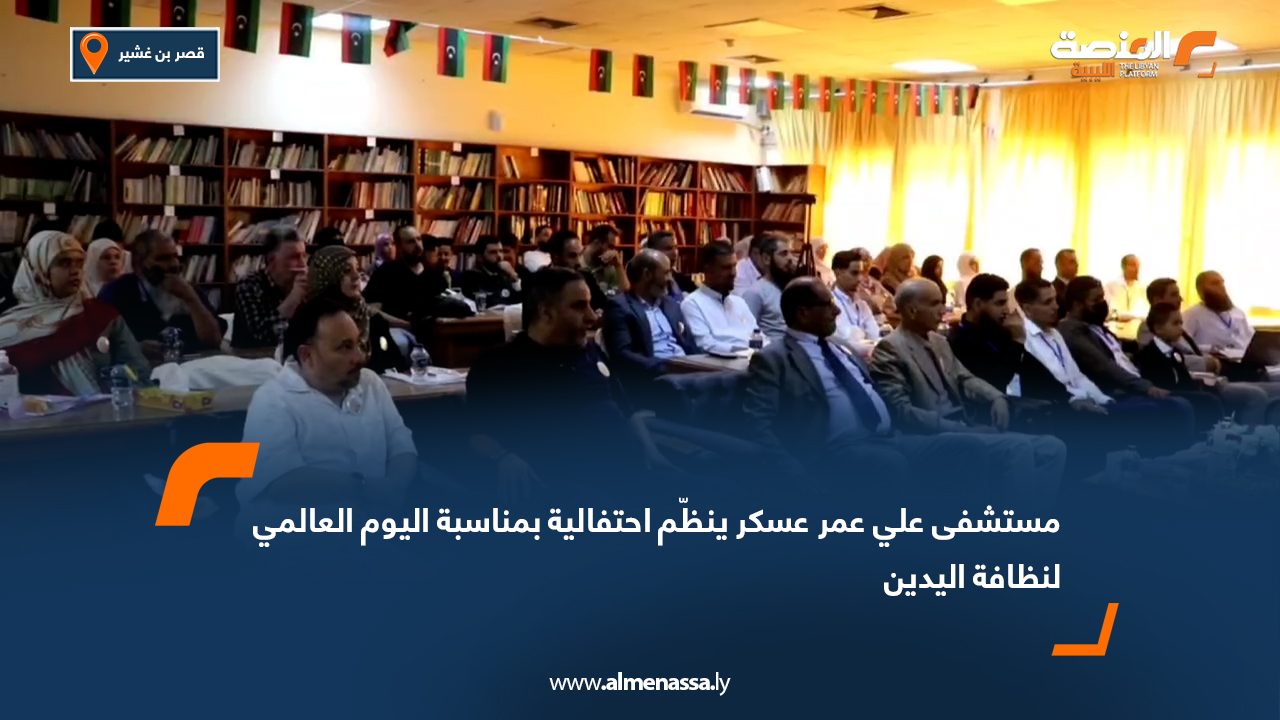 قصر بن غشير

المنصة الليبية
THE LIBYAN PLATFORM

مستشفى علي عمر عسكر ينظّم احتفالية بمناسبة اليوم العالمي لنظافة اليدين

www.almenassa.ly